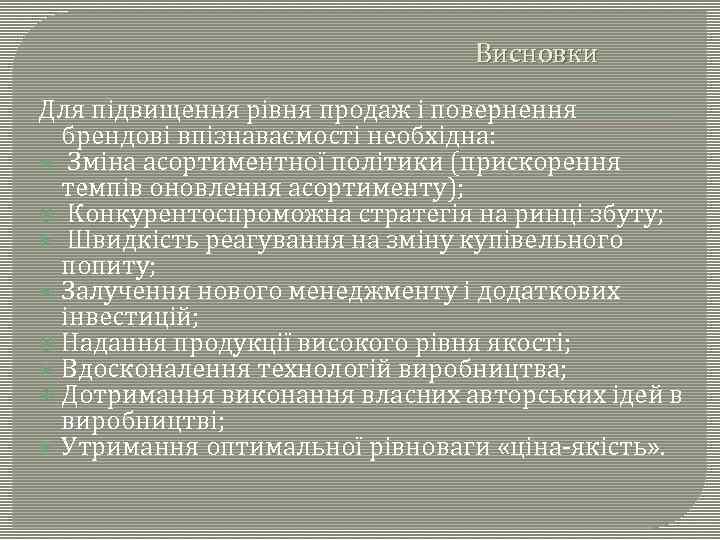 Висновки

Для підвищення рівня продаж і повернення брендові впізнаваємості необхідна:

Зміна асортиментної політики (прискорення темпів оновлення асортименту);

Конкурентоспроможна стратегія на ринці збуту;

Швидкість реагування на зміну купівельного попиту;

Залучення нового менеджменту і додаткових інвестицій;

Надання продукції високого рівня якості;

Вдосконалення технологій виробництва;

Дотримання виконання власних авторських ідей в виробництві;

Утримання оптимальної рівноваги «ціна-якість».